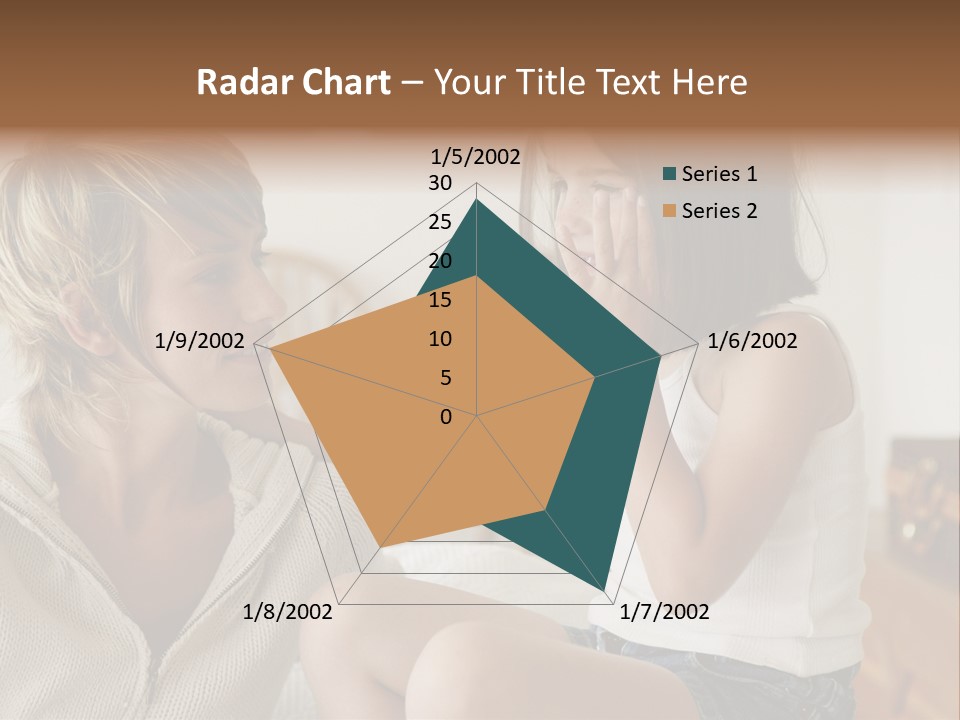 Radar Chart – Your Title Text Here

1/5/2002
30
25
20
15
10
5
0
1/6/2002
1/7/2002
1/8/2002
1/9/2002

Series 1
Series 2